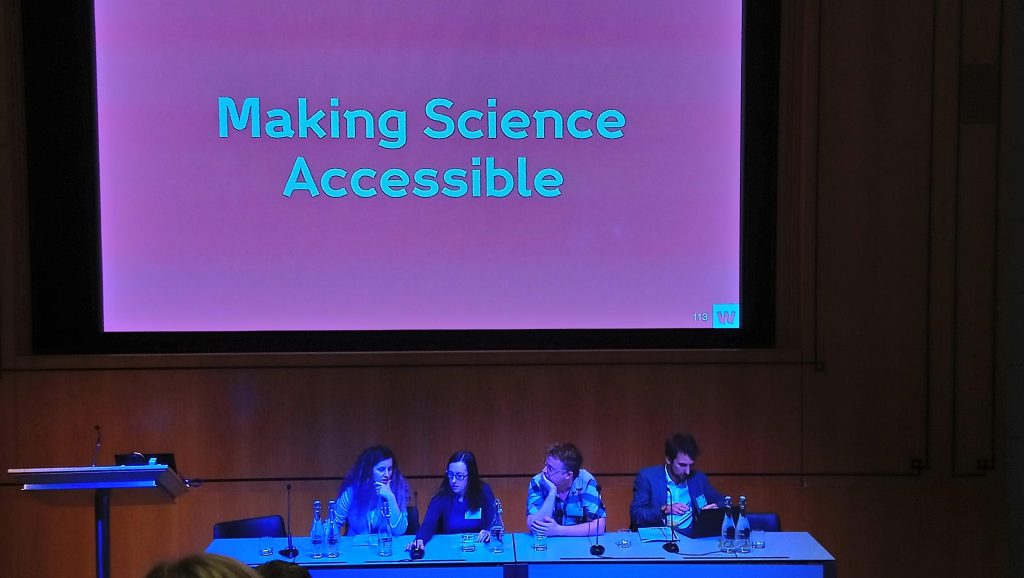 Making Science Accessible

113 W